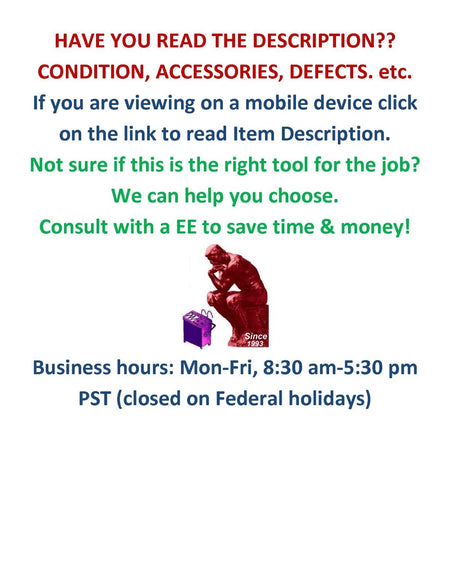 HAVE YOU READ THE DESCRIPTION??
CONDITION, ACCESSORIES, DEFECTS. etc.
If you are viewing on a mobile device click on the link to read Item Description.
Not sure if this is the right tool for the job?
We can help you choose.
Consult with a EE to save time & money!

Since 1993

Business hours: Mon-Fri, 8:30 am-5:30 pm PST (closed on Federal holidays)